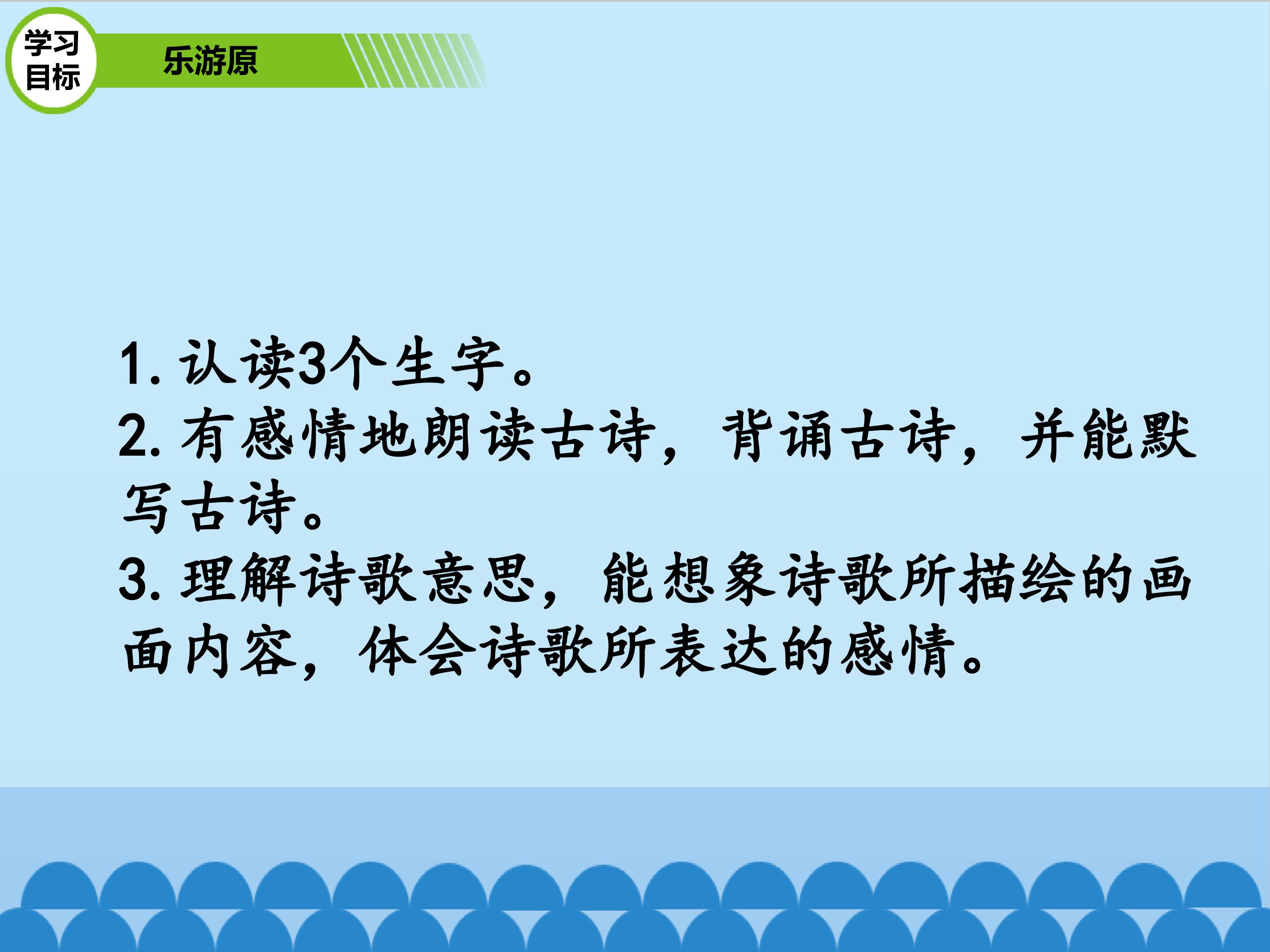 学习目标

乐游原

1. 认读3个生字。
2. 有感情地朗读古诗，背诵古诗，并能默写古诗。
3. 理解诗歌意思，能想象诗歌所描绘的画面内容，体会诗歌所表达的感情。